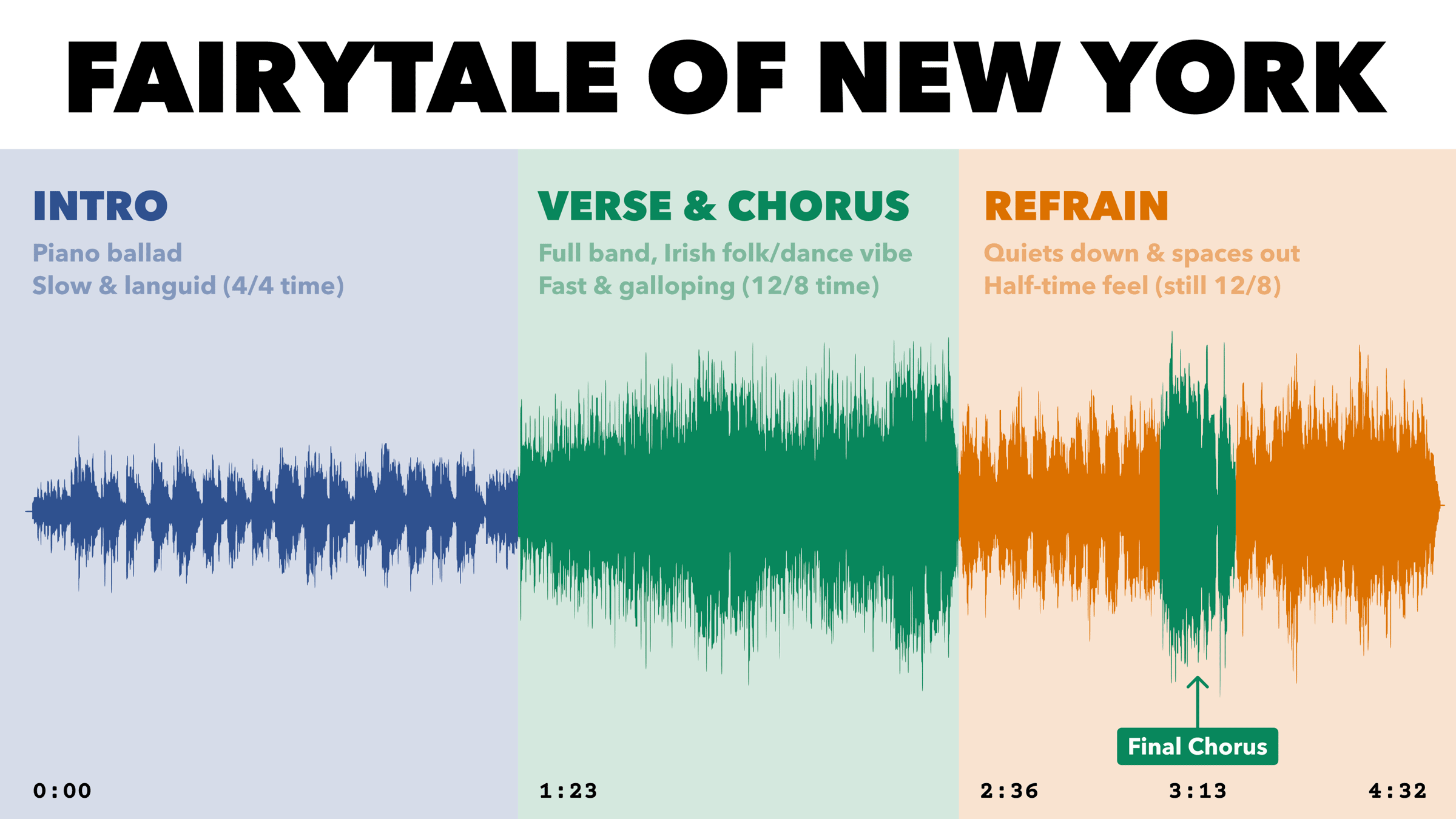 FAIRYTALE OF NEW YORK

INTRO
Piano ballad
Slow & languid (4/4 time)

VERSE & CHORUS
Full band, Irish folk/dance vibe
Fast & galloping (12/8 time)

REFRAIN
Quiets down & spaces out
Half-time feel (still 12/8)

Final Chorus

0:00

1:23

2:36

3:13

4:32